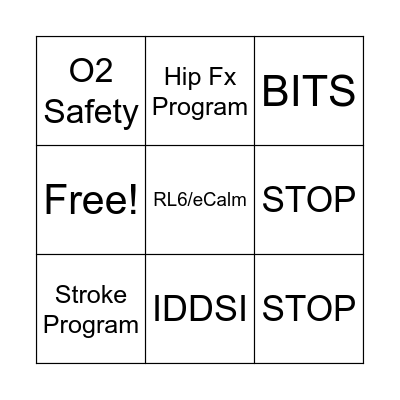 | O2 Safety | Hip Fx Program | BITS |
|---|---|---|
| Free! | RL6/eCalm | STOP |
| Stroke Program | IDDSI | STOP |